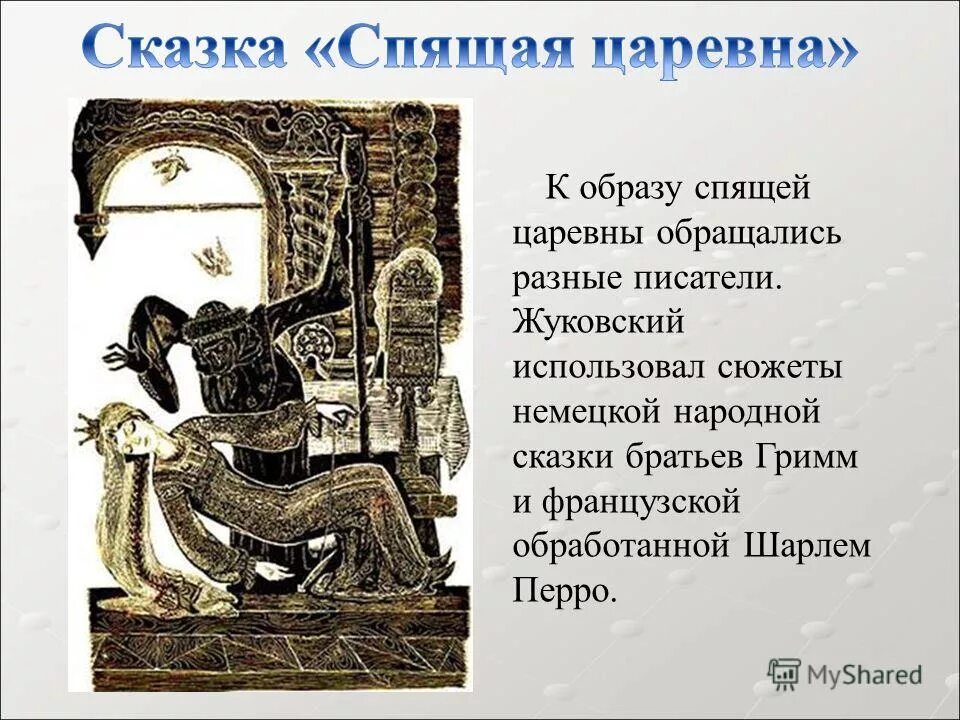 Сказка «Спящая царевна»

К образу спящей царевны обращались разные писатели. Жуковский использовал сюжеты немецкой народной сказки братьев Гримм и французской обработанной Шарлем Перро.

MyShared